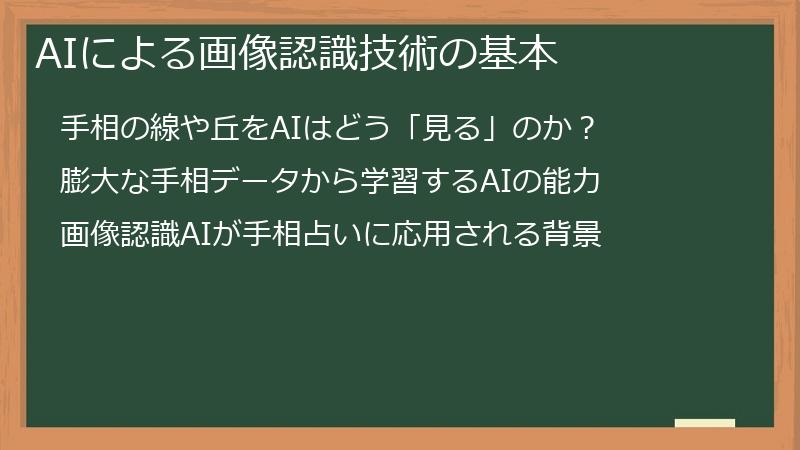 AIによる画像認識技術の基本

手相の線や丘をAIはどう「見る」のか？

膨大な手相データから学習するAIの能力

画像認識AIが手相占いに応用される背景